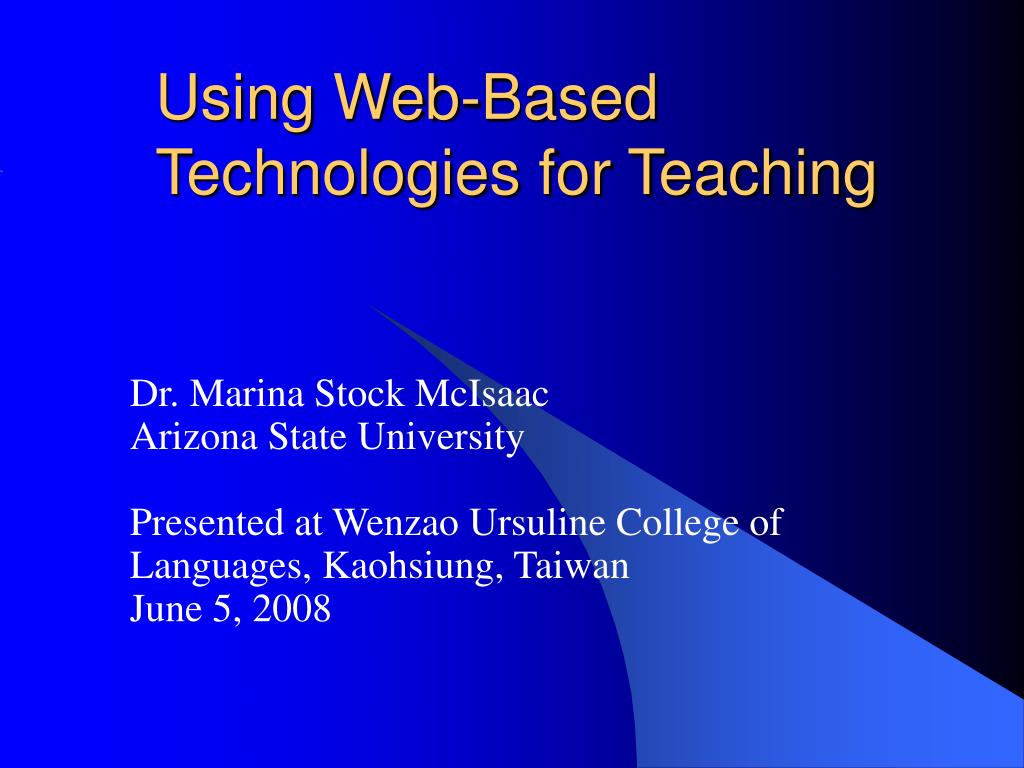 Using Web-Based Technologies for Teaching

Dr. Marina Stock McIsaac
Arizona State University

Presented at Wenzao Ursuline College of Languages, Kaohsiung, Taiwan
June 5, 2008